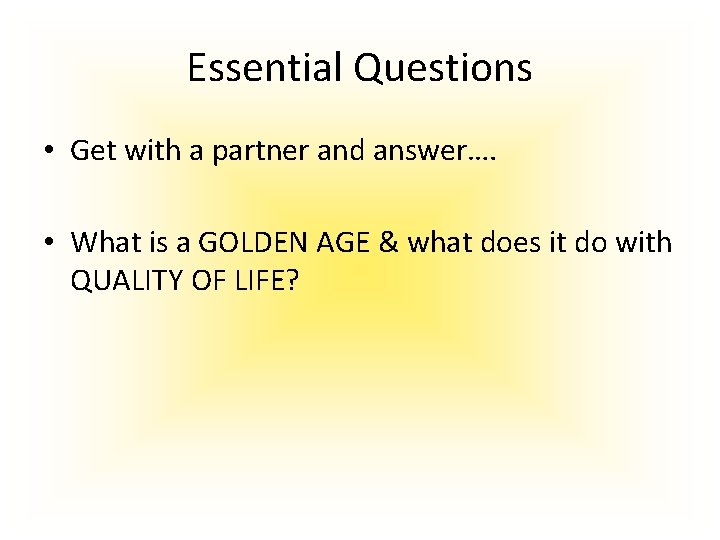 Essential Questions

• Get with a partner and answer….

• What is a GOLDEN AGE & what does it do with QUALITY OF LIFE?